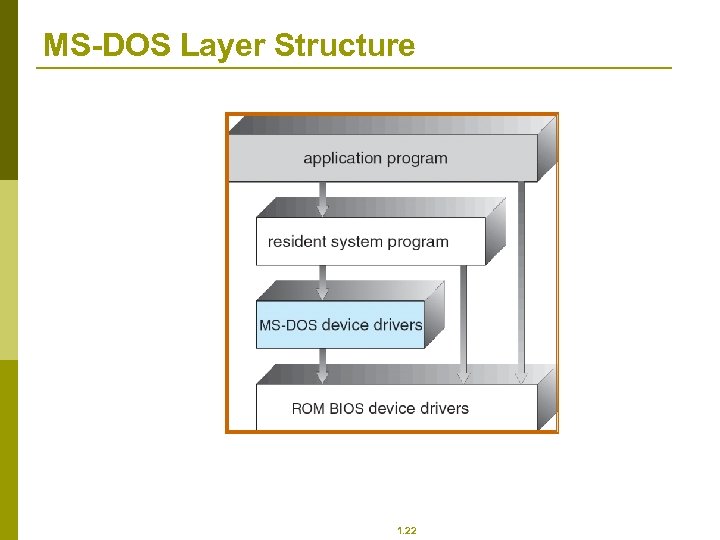 MS-DOS Layer Structure

application program

resident system program

MS-DOS device drivers

ROM BIOS device drivers

1.22